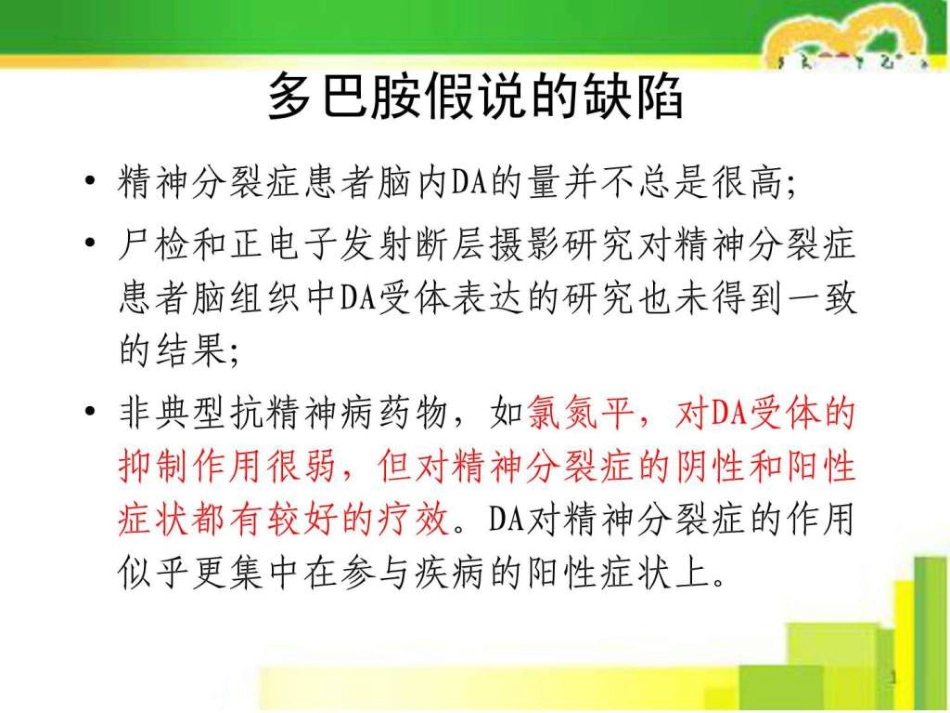 多巴胺假说的缺陷

• 精神分裂症患者脑内DA的量并不总是很高;

• 尸检和正电子发射断层摄影研究对精神分裂症患者脑组织中DA受体表达的研究也未得到一致的结果;

• 非典型抗精神病药物，如氯氮平，对DA受体的抑制作用很弱，但对精神分裂症的阴性和阳性症状都有较好的疗效。DA对精神分裂症的作用似乎更集中在参与疾病的阳性症状上。